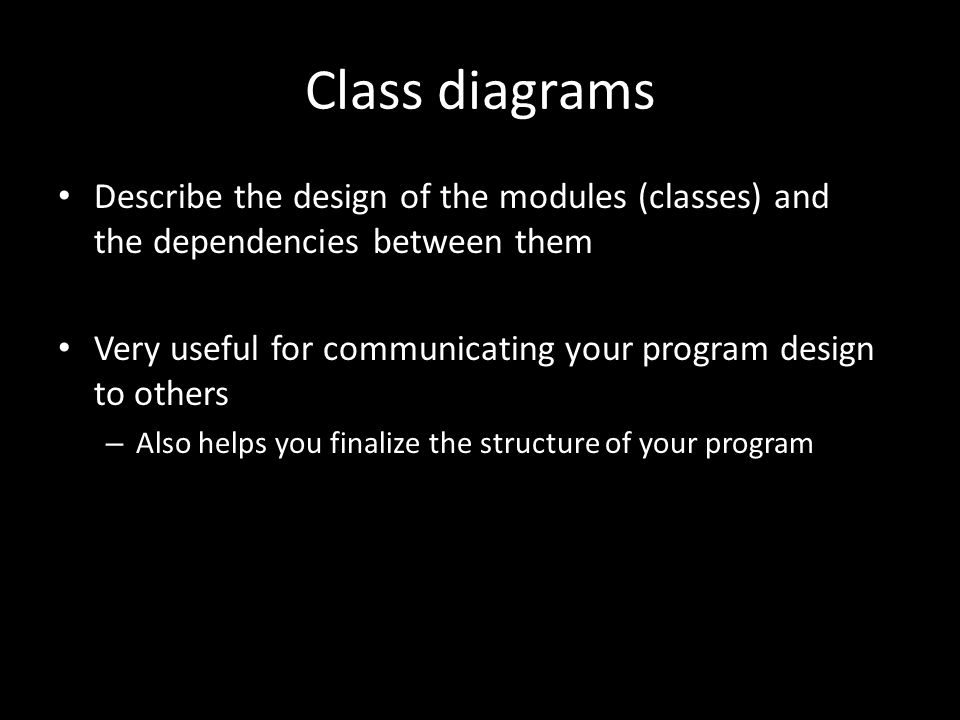 Class diagrams

• Describe the design of the modules (classes) and the dependencies between them

• Very useful for communicating your program design to others
  – Also helps you finalize the structure of your program